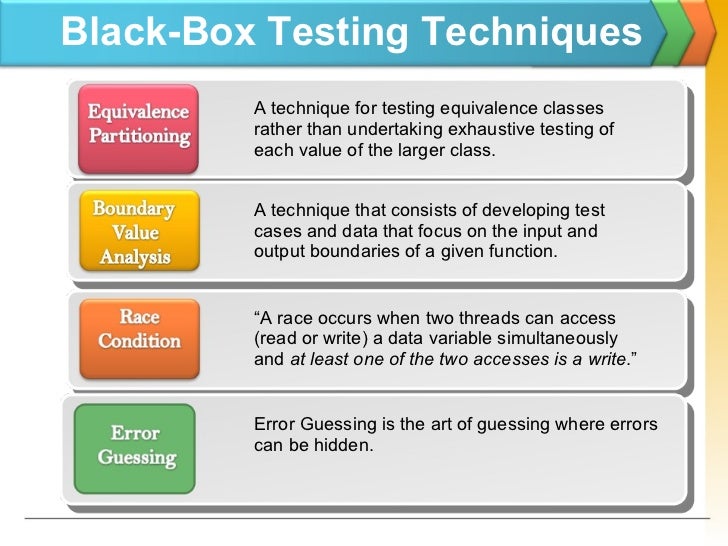 Black-Box Testing Techniques

Equivalence Partitioning

A technique for testing equivalence classes rather than undertaking exhaustive testing of each value of the larger class.

Boundary Value Analysis

A technique that consists of developing test cases and data that focus on the input and output boundaries of a given function.

Race Condition

“A race occurs when two threads can access (read or write) a data variable simultaneously and at least one of the two accesses is a write.”

Error Guessing

Error Guessing is the art of guessing where errors can be hidden.